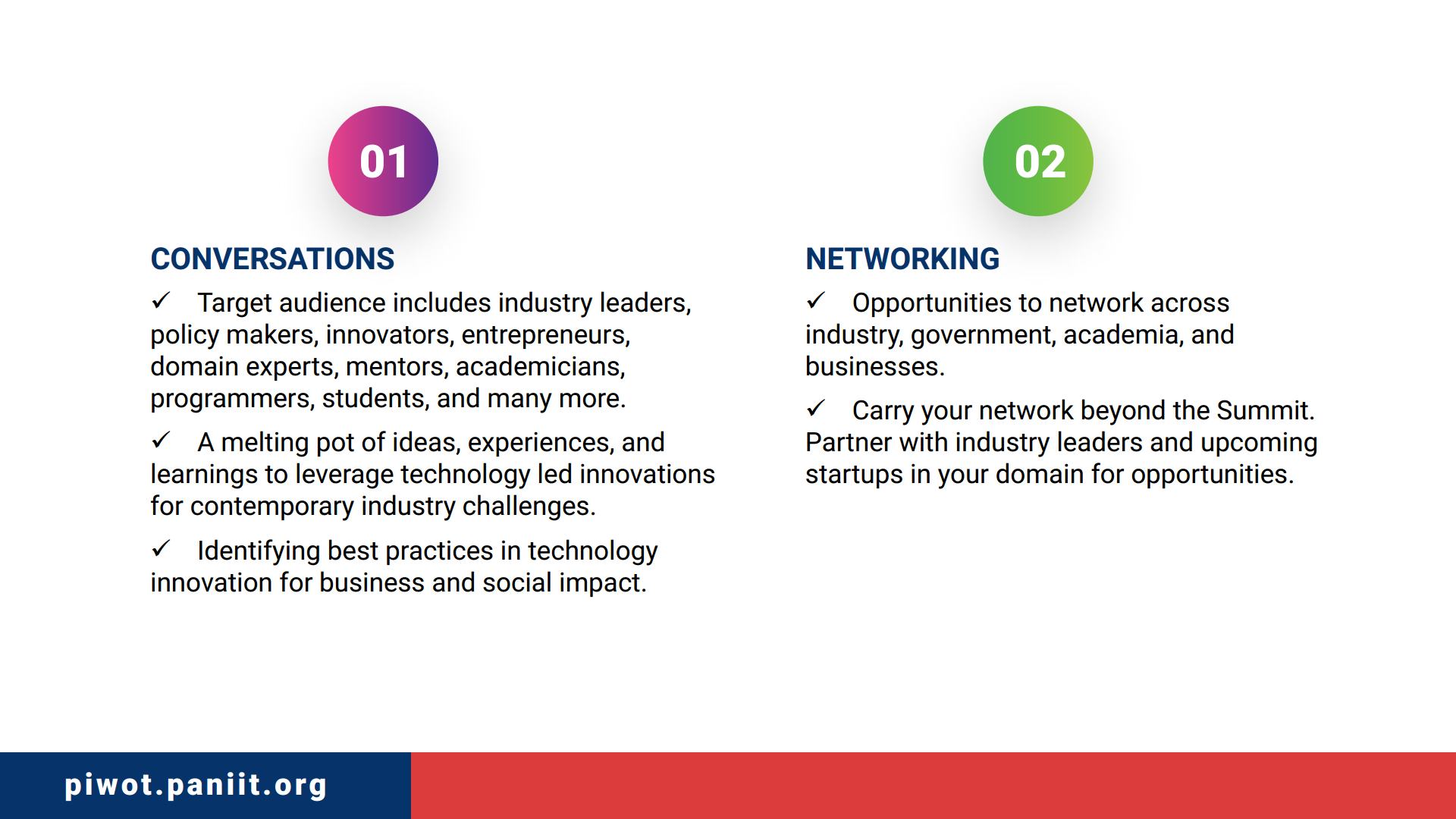 01

CONVERSATIONS

✓ Target audience includes industry leaders, policy makers, innovators, entrepreneurs, domain experts, mentors, academicians, programmers, students, and many more.

✓ A melting pot of ideas, experiences, and learnings to leverage technology led innovations for contemporary industry challenges.

✓ Identifying best practices in technology innovation for business and social impact.

02

NETWORKING

✓ Opportunities to network across industry, government, academia, and businesses.

✓ Carry your network beyond the Summit. Partner with industry leaders and upcoming startups in your domain for opportunities.

piwot.paniit.org